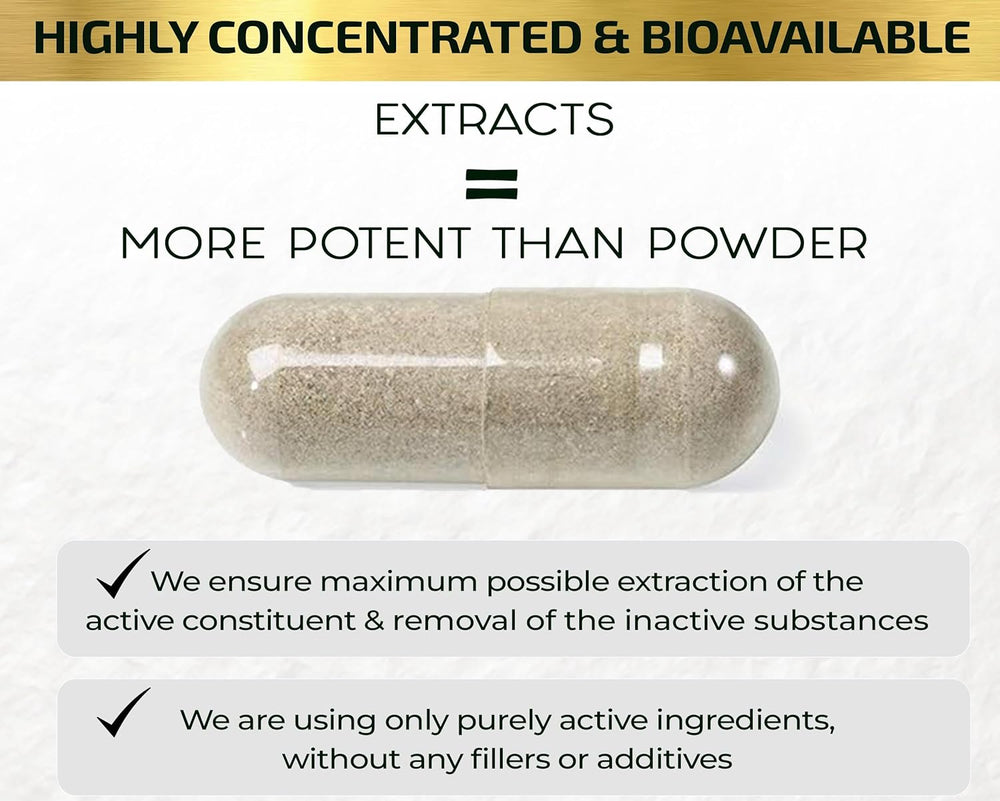 HIGHLY CONCENTRATED & BIOAVAILABLE

EXTRACTS
=
MORE POTENT THAN POWDER

✓ We ensure maximum possible extraction of the active constituent & removal of the inactive substances

✓ We are using only purely active ingredients, without any fillers or additives